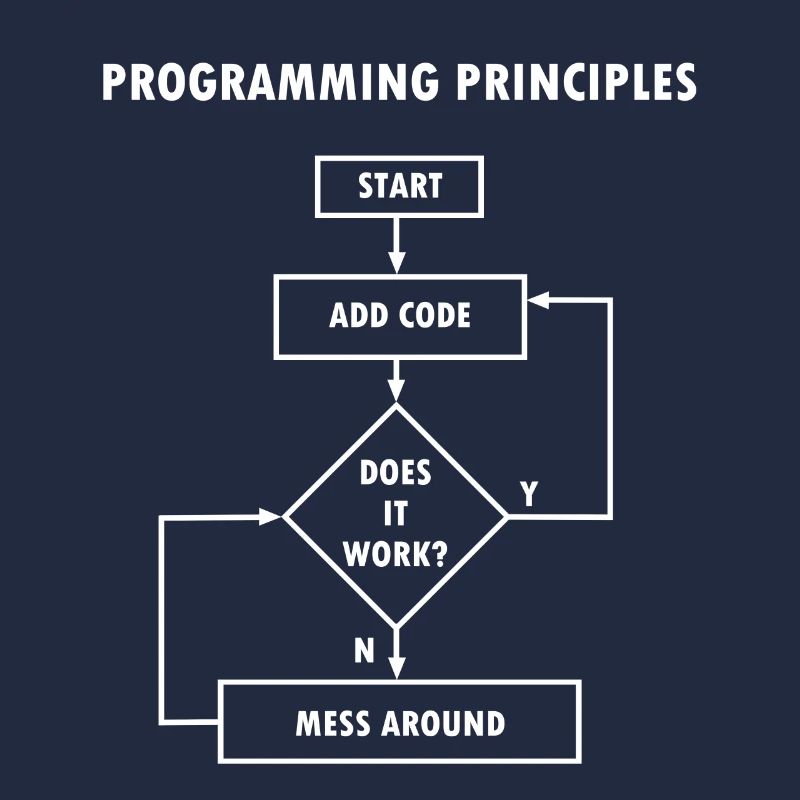 PROGRAMMING PRINCIPLES

START

ADD CODE

DOES IT WORK?

Y

N

MESS AROUND